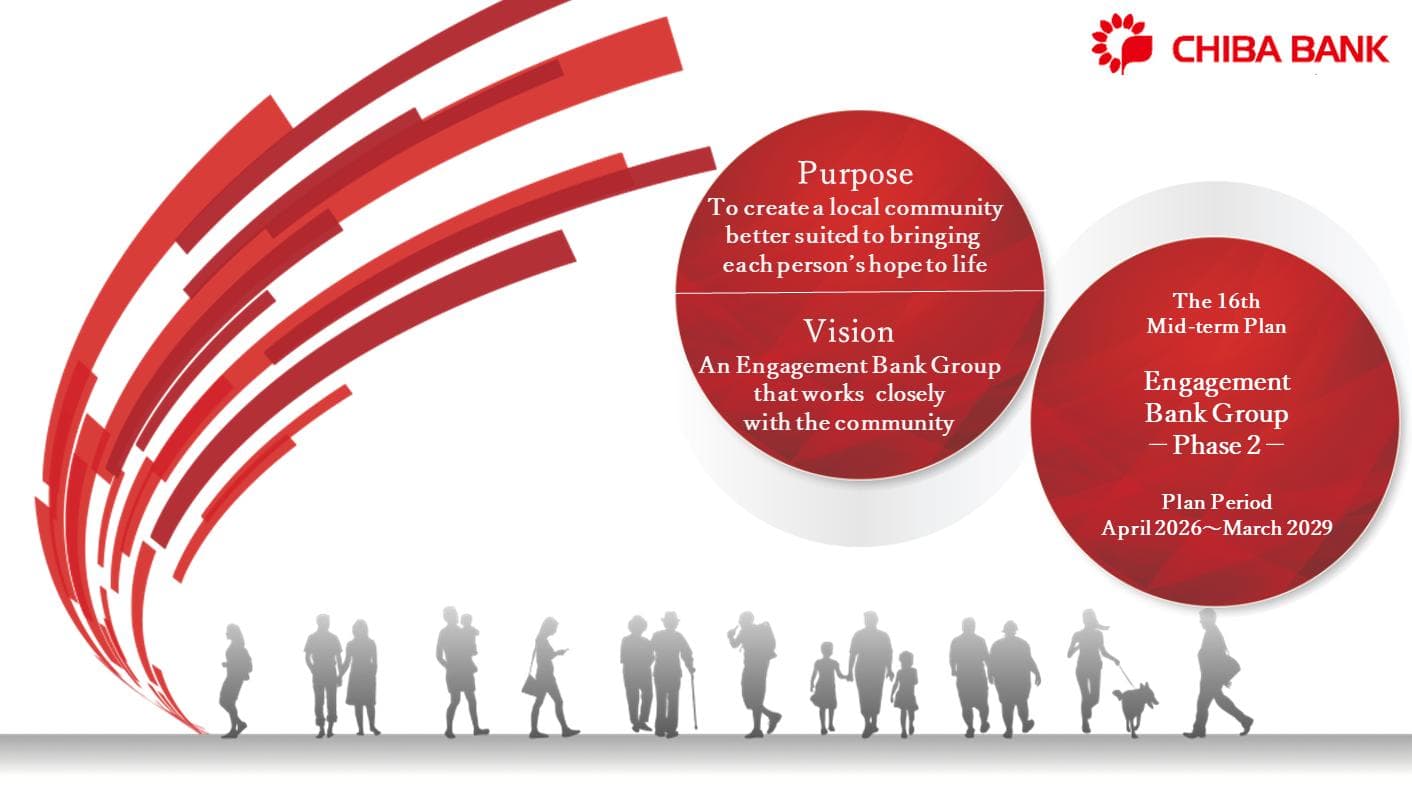 CHIBA BANK

Purpose
To create a local community better suited to bringing each person's hope to life

Vision
An Engagement Bank Group that works closely with the community

The 16th
Mid-term Plan

Engagement Bank Group
－Phase 2－

Plan Period
April 2026～March 2029